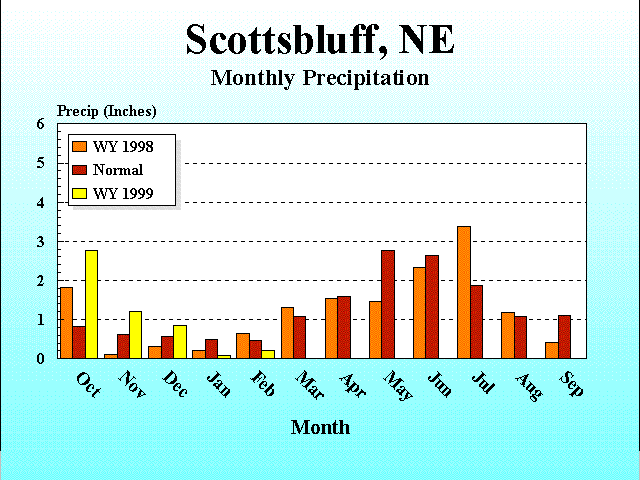 Scottsbluff, NE
Monthly Precipitation

Precip (Inches)
6
5
4
3
2
1
0

WY 1998
Normal
WY 1999

Oct
Nov
Dec
Jan
Feb
Mar
Apr
May
Jun
Jul
Aug
Sep

Month